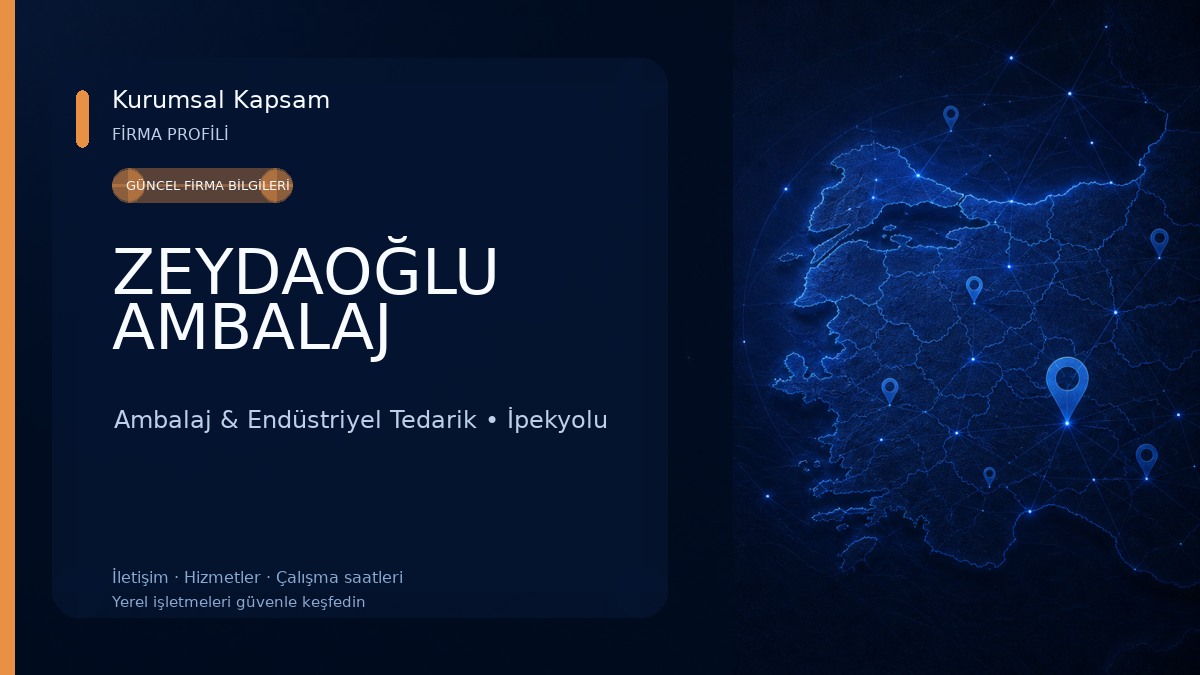 Kurumsal Kapsam
FİRMA PROFİLİ

GÜNCEL FİRMA BİLGİLERİ

ZEYDAOĞLU AMBALAJ

Ambalaj & Endüstriyel Tedarik • İpekyolu

İletişim · Hizmetler · Çalışma saatleri
Yerel işletmeleri güvenle keşfedin